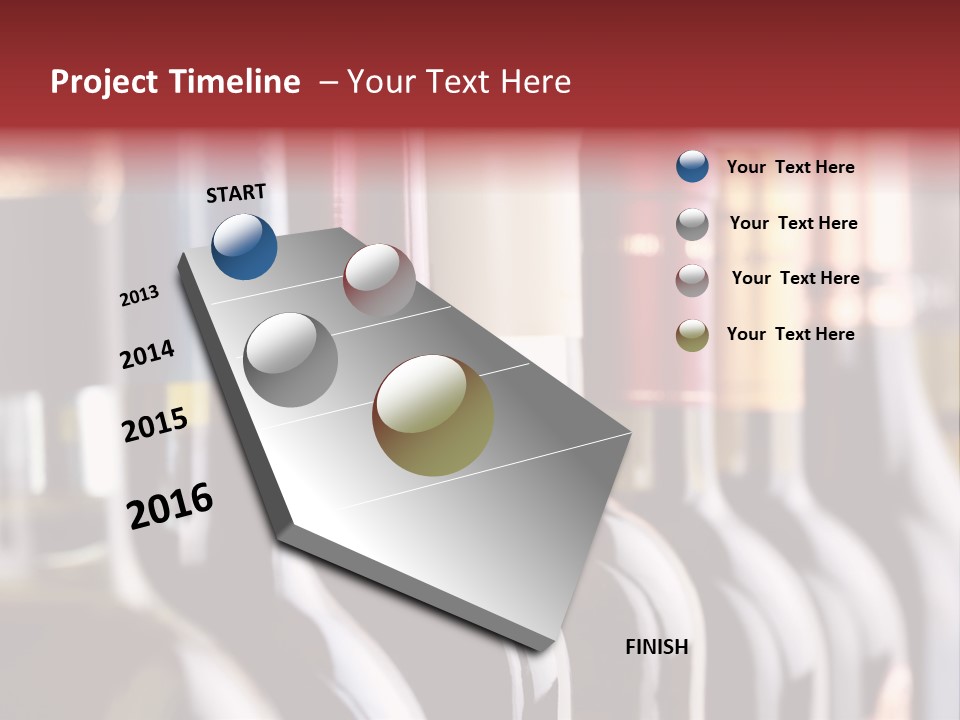 Project Timeline – Your Text Here

START

2013

2014

2015

2016

FINISH

Your Text Here

Your Text Here

Your Text Here

Your Text Here